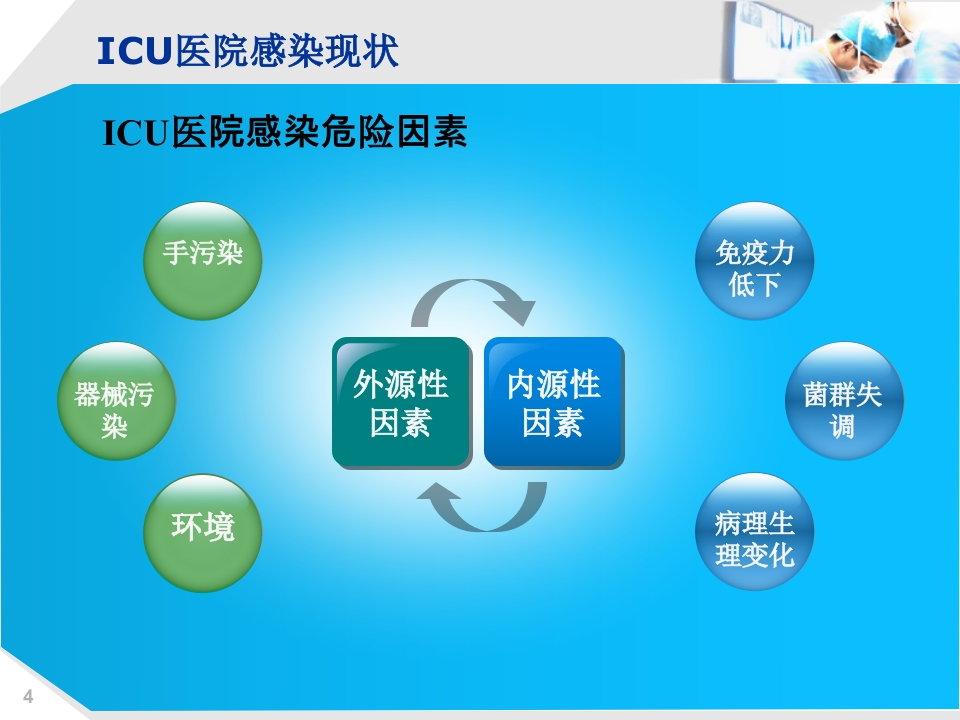 ICU医院感染现状

ICU医院感染危险因素

手污染

器械污染

环境

外源性因素

内源性因素

免疫力低下

菌群失调

病理生理变化

4